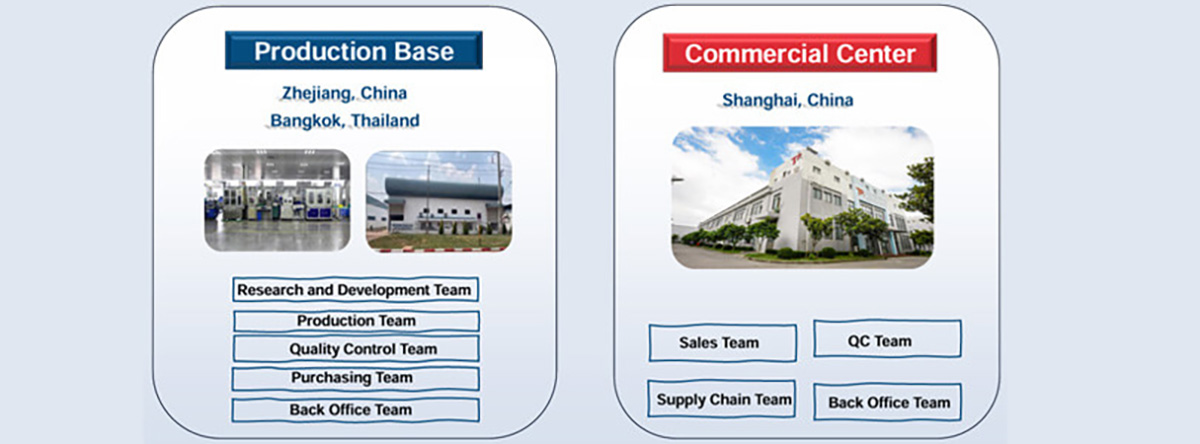 Production Base

Zhejiang, China
Bangkok, Thailand

Research and Development Team
Production Team
Quality Control Team
Purchasing Team
Back Office Team

Commercial Center

Shanghai, China

Sales Team
QC Team
Supply Chain Team
Back Office Team